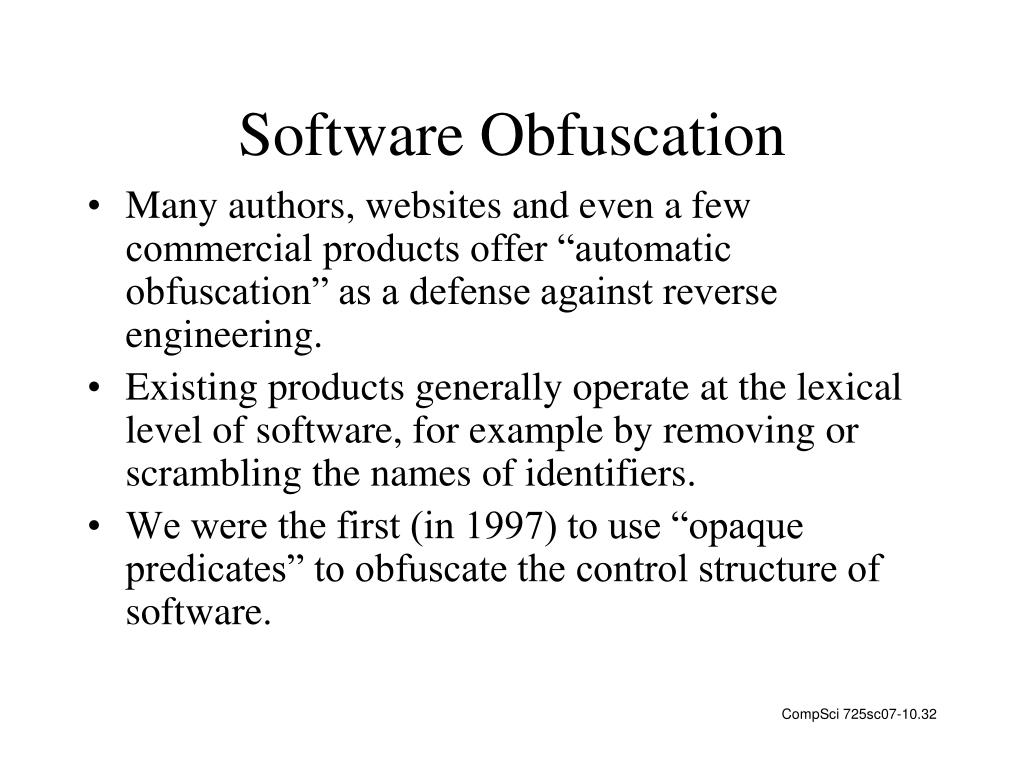 Software Obfuscation

• Many authors, websites and even a few commercial products offer “automatic obfuscation” as a defense against reverse engineering.

• Existing products generally operate at the lexical level of software, for example by removing or scrambling the names of identifiers.

• We were the first (in 1997) to use “opaque predicates” to obfuscate the control structure of software.

CompSci 725sc07-10.32